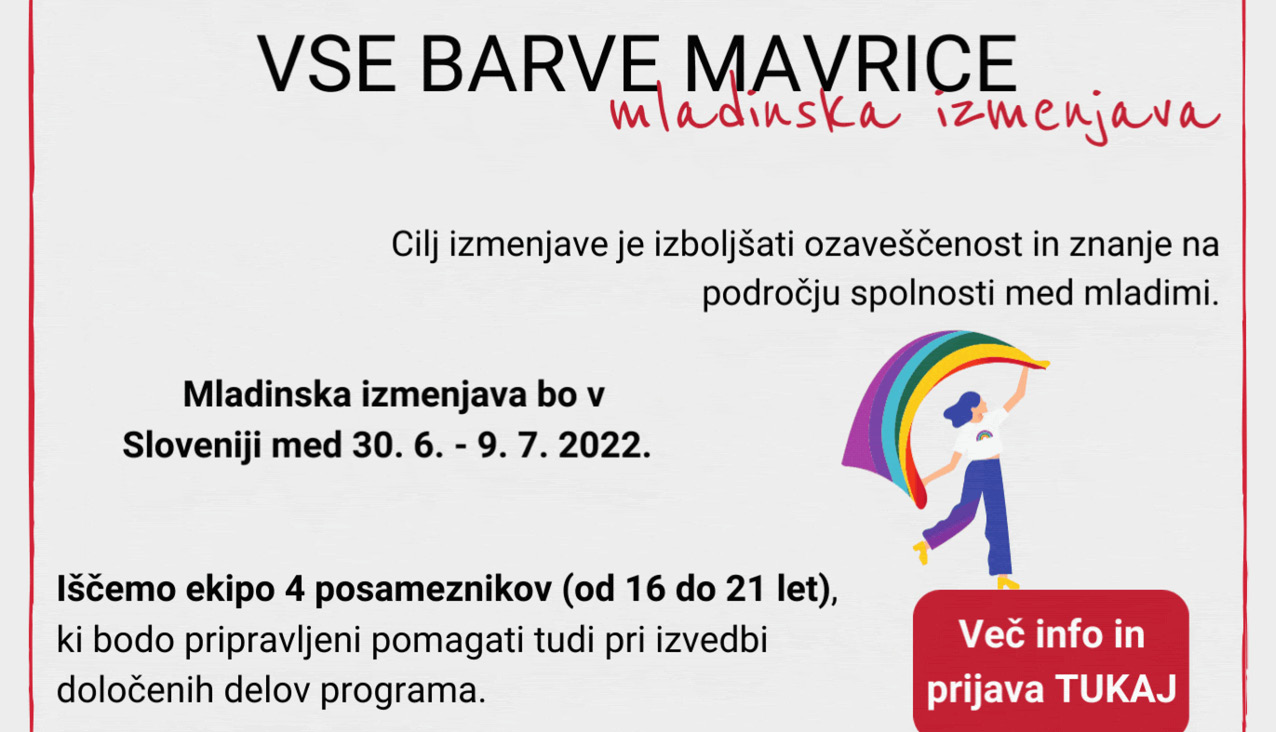 VSE BARVE MAVRICE
mladinska izmenjava

Cilj izmenjave je izboljšati ozaveščenost in znanje na področju spolnosti med mladimi.

Mladinska izmenjava bo v Sloveniji med 30. 6. - 9. 7. 2022.

Iščemo ekipo 4 posameznikov (od 16 do 21 let), ki bodo pripravljeni pomagati tudi pri izvedbi določenih delov programa.

Več info in prijava TUKAJ